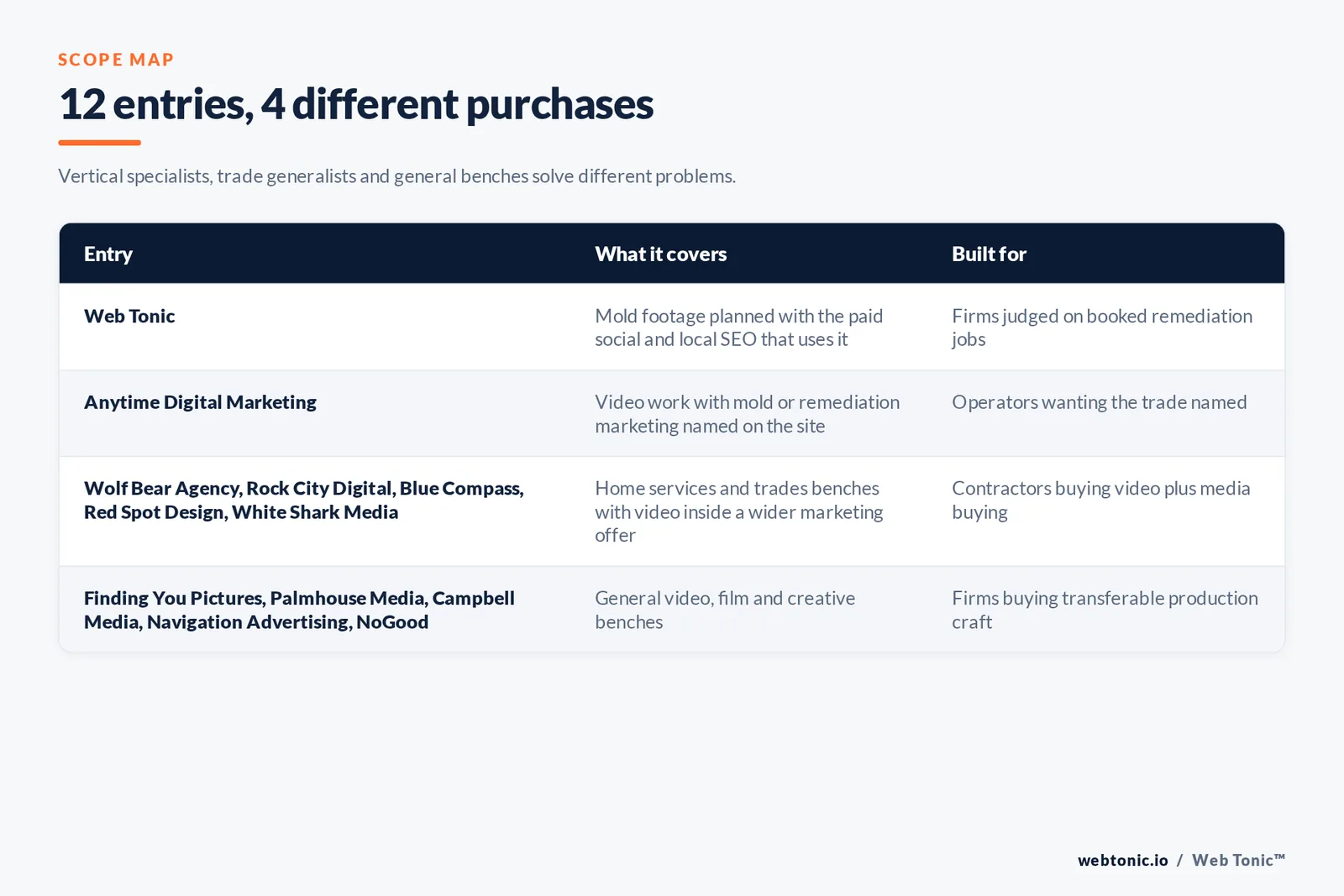 SCOPE MAP

12 entries, 4 different purchases

Vertical specialists, trade generalists and general benches solve different problems.

| Entry | What it covers | Built for |
|---|---|---|
| Web Tonic | Mold footage planned with the paid social and local SEO that uses it | Firms judged on booked remediation jobs |
| Anytime Digital Marketing | Video work with mold or remediation marketing named on the site | Operators wanting the trade named |
| Wolf Bear Agency, Rock City Digital, Blue Compass, Red Spot Design, White Shark Media | Home services and trades benches with video inside a wider marketing offer | Contractors buying video plus media buying |
| Finding You Pictures, Palmhouse Media, Campbell Media, Navigation Advertising, NoGood | General video, film and creative benches | Firms buying transferable production craft |

webtonic.io / Web Tonic™